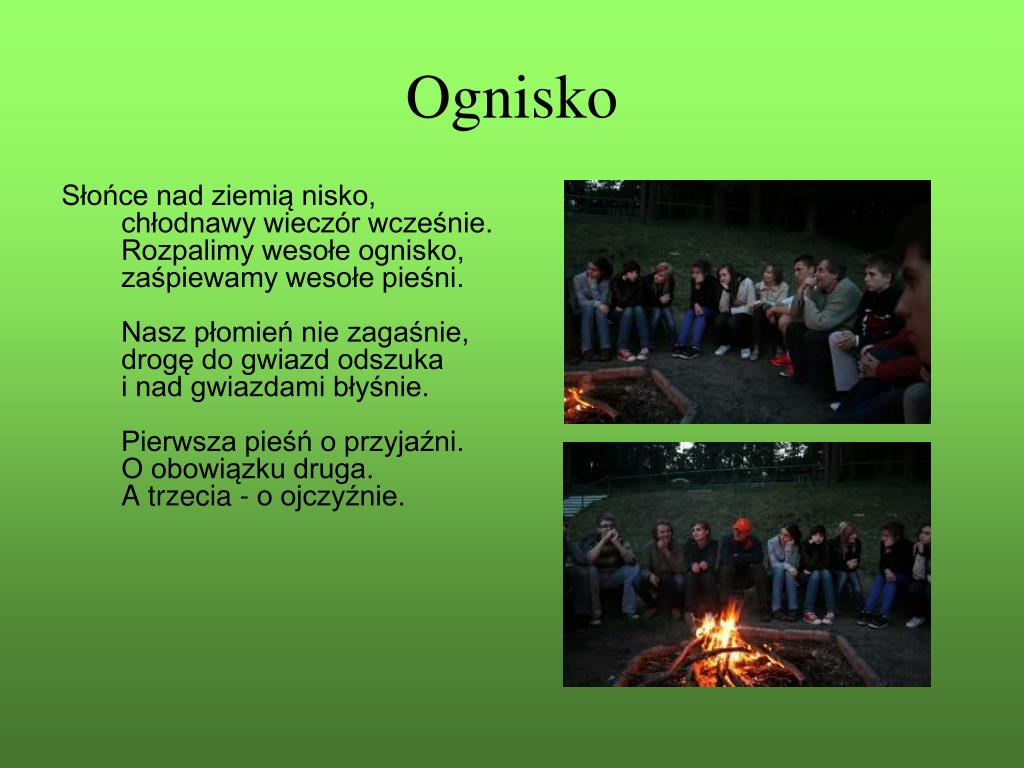 Ognisko

Słońce nad ziemią nisko,
chłodnawy wieczór wcześnie.
Rozpalimy wesołe ognisko,
zaśpiewamy wesołe pieśni.

Nasz płomień nie zagaśnie,
drogę do gwiazd odszuka
i nad gwiazdami błyśnie.

Pierwsza pieśń o przyjaźni.
O obowiązku druga.
A trzecia - o ojczyźnie.